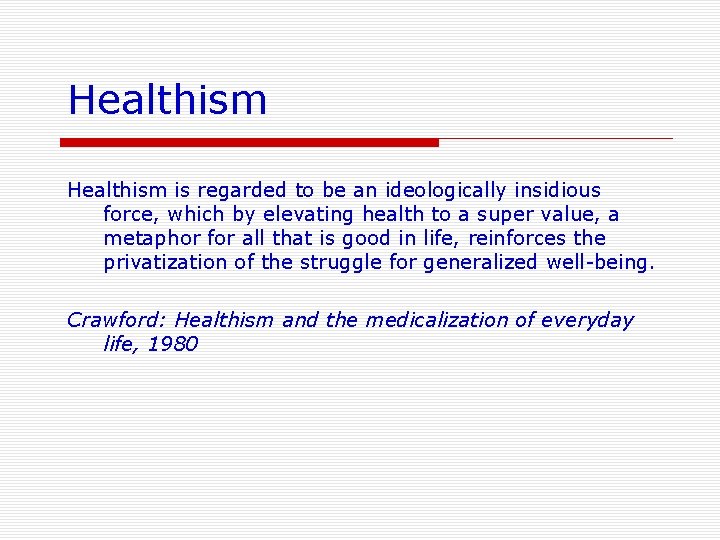 Healthism

Healthism is regarded to be an ideologically insidious force, which by elevating health to a super value, a metaphor for all that is good in life, reinforces the privatization of the struggle for generalized well-being.

Crawford: Healthism and the medicalization of everyday life, 1980